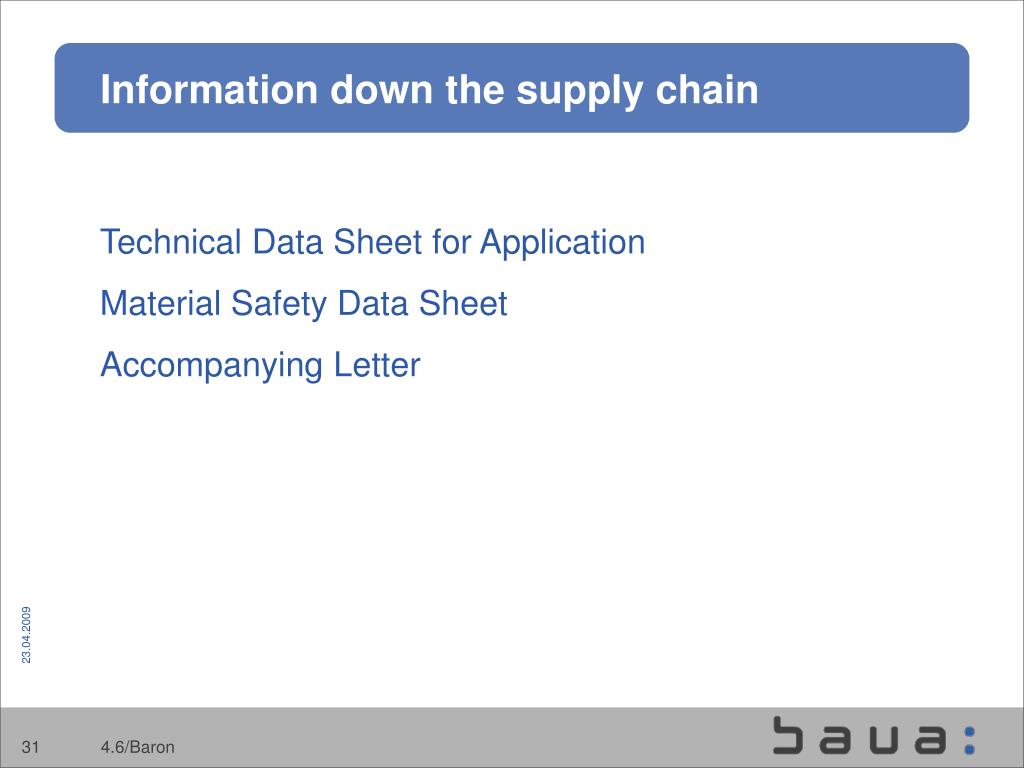 Information down the supply chain

Technical Data Sheet for Application

Material Safety Data Sheet

Accompanying Letter

23.04.2009

31

4.6/Baron

baua: